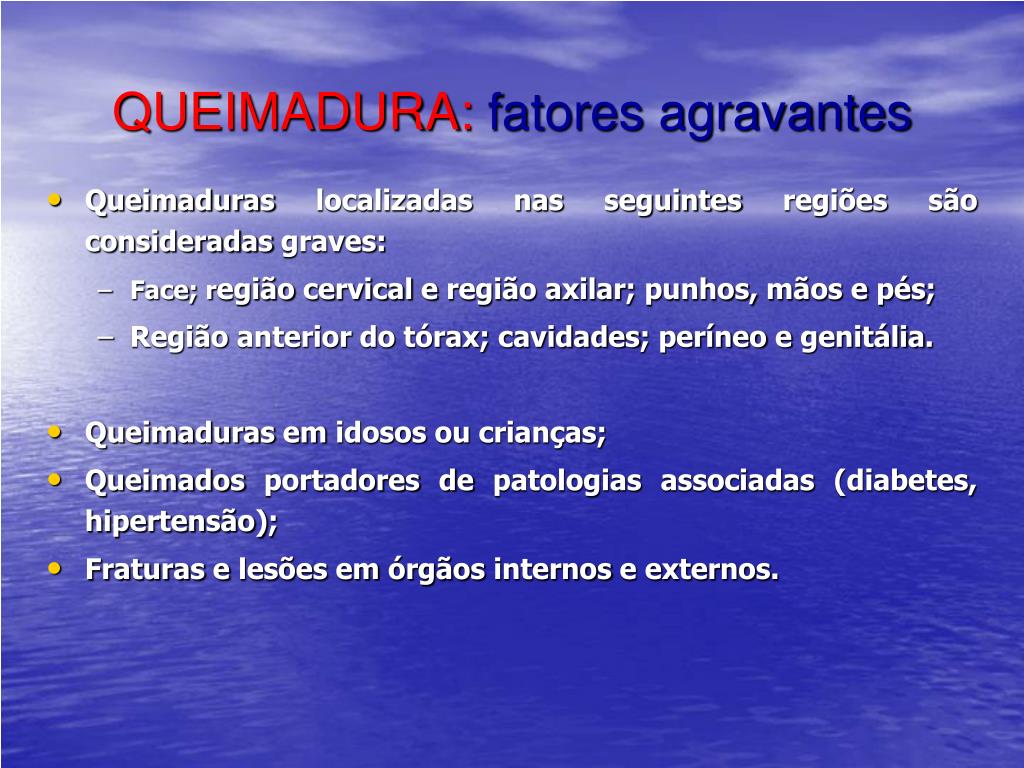 QUEIMADURA: fatores agravantes

• Queimaduras localizadas nas seguintes regiões são consideradas graves:
  – Face; região cervical e região axilar; punhos, mãos e pés;
  – Região anterior do tórax; cavidades; períneo e genitália.

• Queimaduras em idosos ou crianças;
• Queimados portadores de patologias associadas (diabetes, hipertensão);
• Fraturas e lesões em órgãos internos e externos.